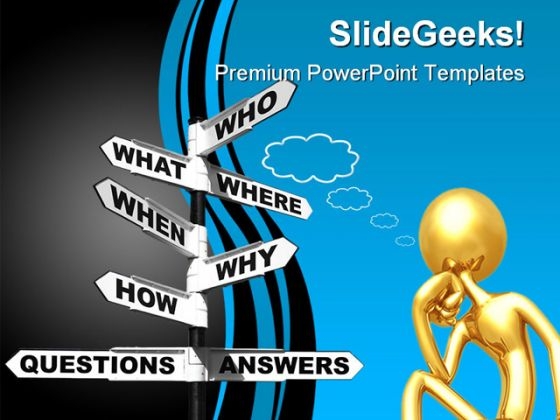 SlideGeeks!
Premium PowerPoint Templates

WHO
WHAT
WHERE
WHEN
WHY
HOW
QUESTIONS
ANSWERS